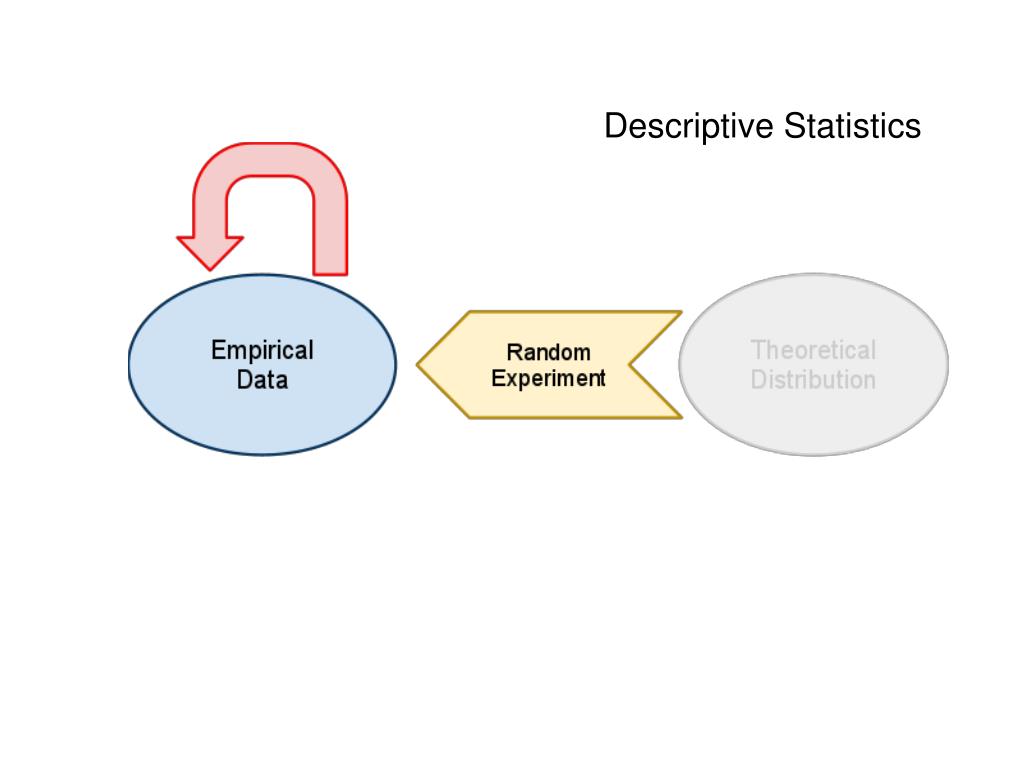 Descriptive Statistics

Empirical Data

Random Experiment

Theoretical Distribution